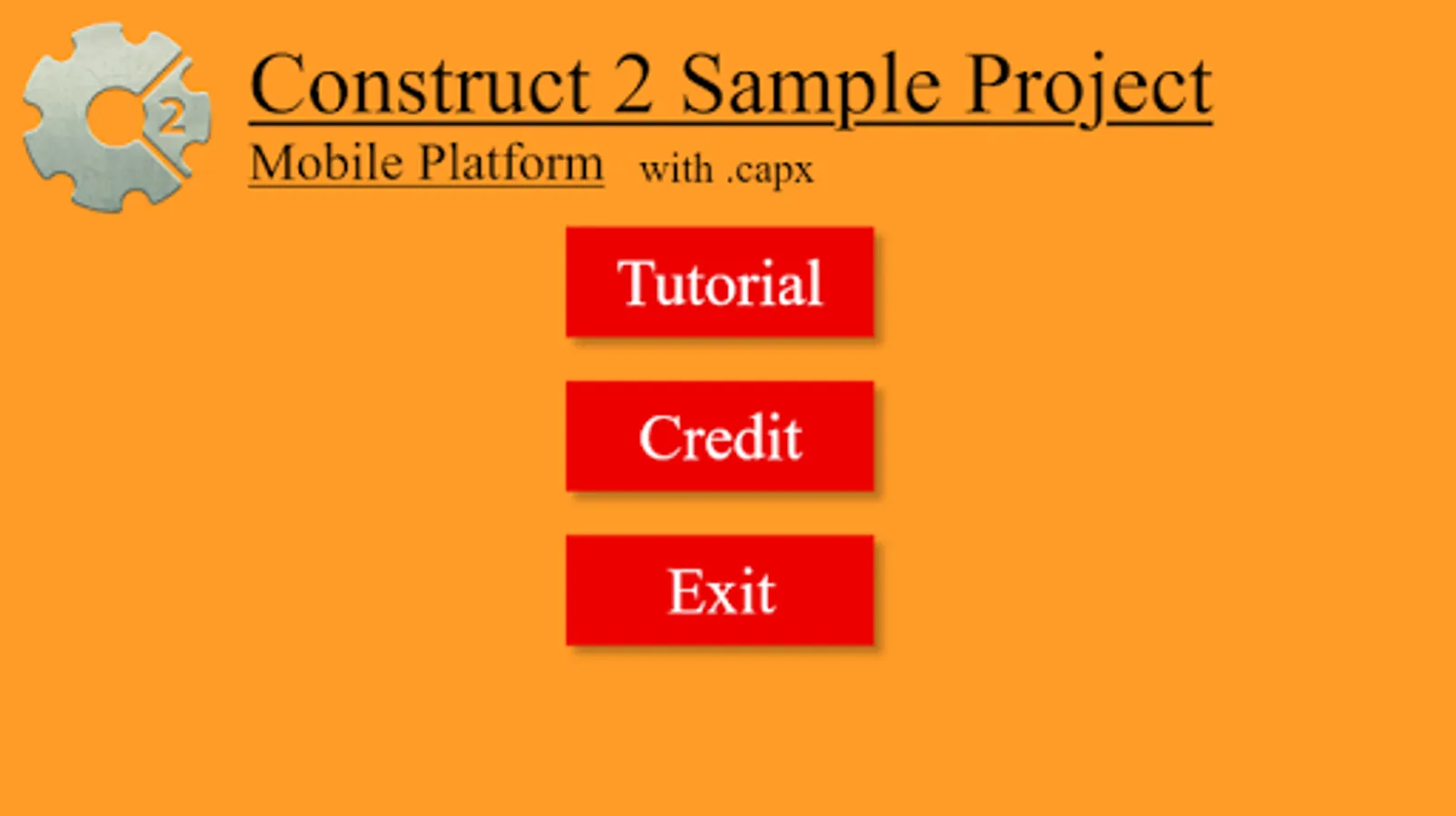 2

Construct 2 Sample Project

Mobile Platform with .capx

Tutorial

Credit

Exit